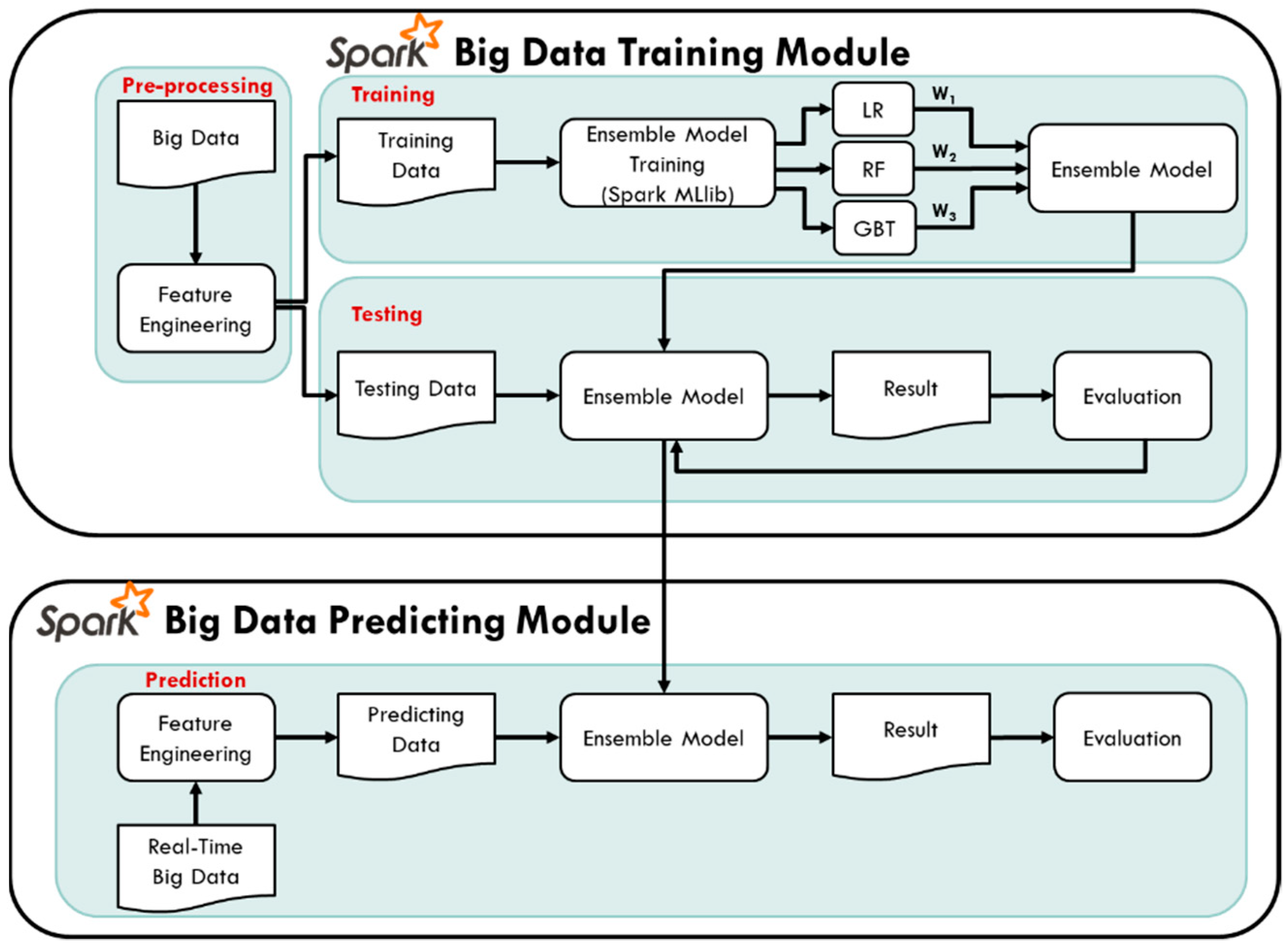 Spark Big Data Training Module

Pre-processing

Big Data

Feature Engineering

Training

Training Data

Ensemble Model Training (Spark MLlib)

LR

RF

GBT

$W_1$

$W_2$

$W_3$

Ensemble Model

Testing

Testing Data

Ensemble Model

Result

Evaluation

Spark Big Data Predicting Module

Prediction

Feature Engineering

Predicting Data

Ensemble Model

Result

Evaluation

Real-Time Big Data